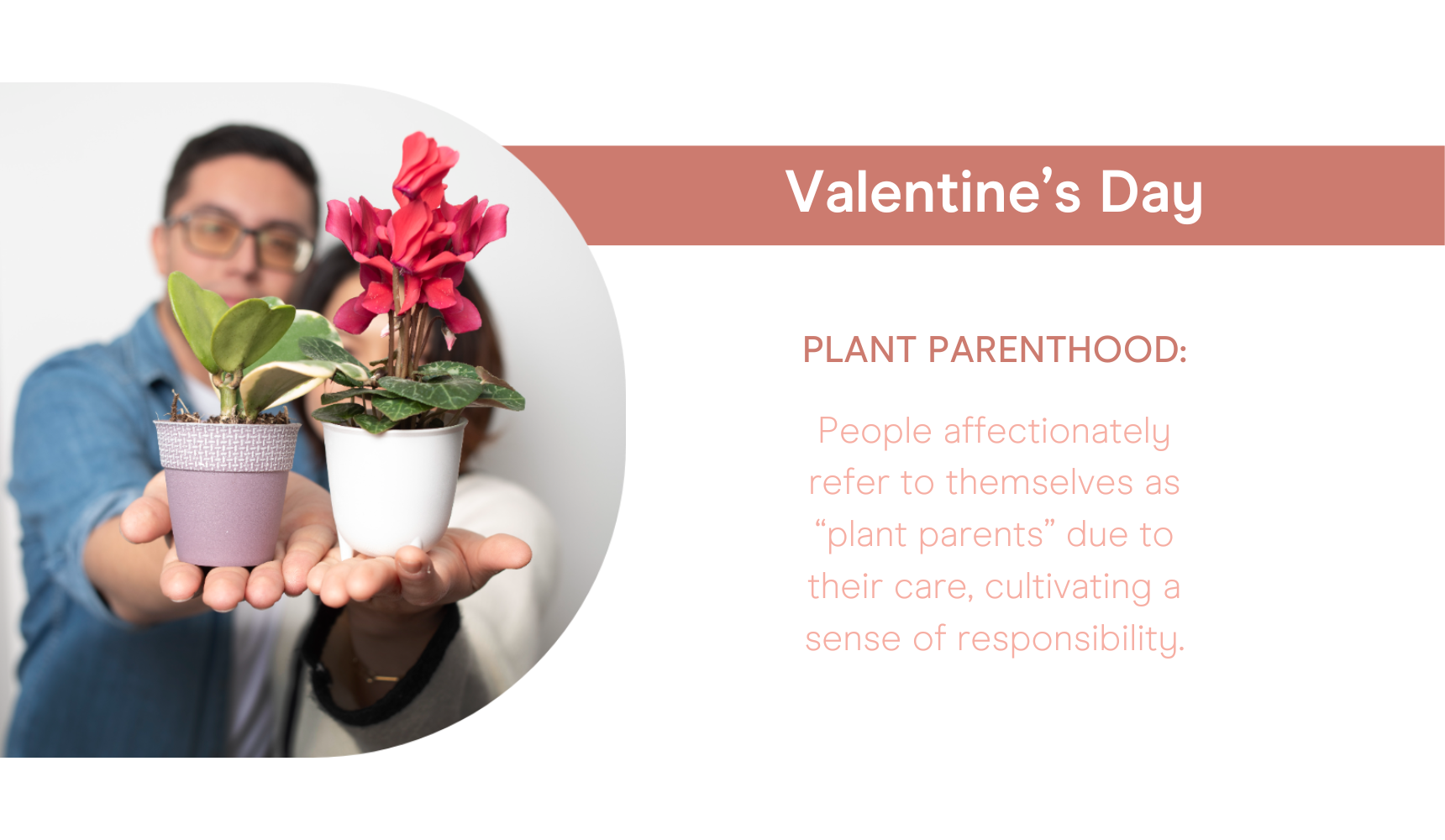 Valentine’s Day

PLANT PARENTHOOD:

People affectionately refer to themselves as “plant parents” due to their care, cultivating a sense of responsibility.